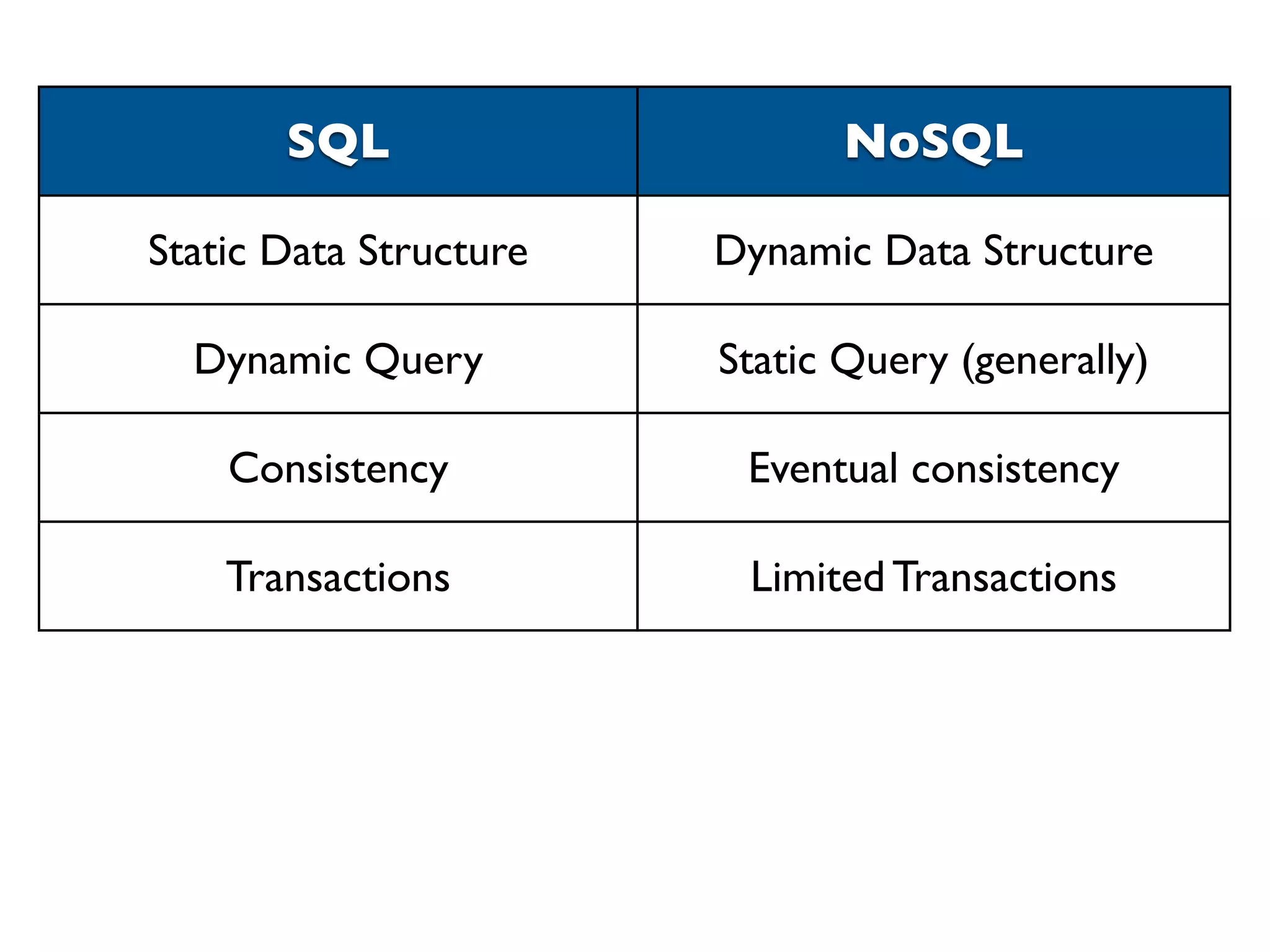 | SQL | NoSQL |
|---|---|
| Static Data Structure | Dynamic Data Structure |
| Dynamic Query | Static Query (generally) |
| Consistency | Eventual consistency |
| Transactions | Limited Transactions |